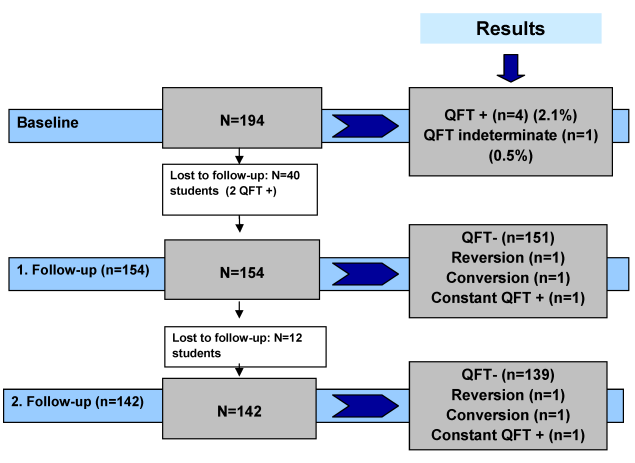 Results

Baseline

N=194

QFT + (n=4) (2.1%)
QFT indeterminate (n=1) (0.5%)

Lost to follow-up: N=40 students (2 QFT +)

1. Follow-up (n=154)

N=154

QFT- (n=151)
Reversion (n=1)
Conversion (n=1)
Constant QFT + (n=1)

Lost to follow-up: N=12 students

2. Follow-up (n=142)

N=142

QFT- (n=139)
Reversion (n=1)
Conversion (n=1)
Constant QFT + (n=1)